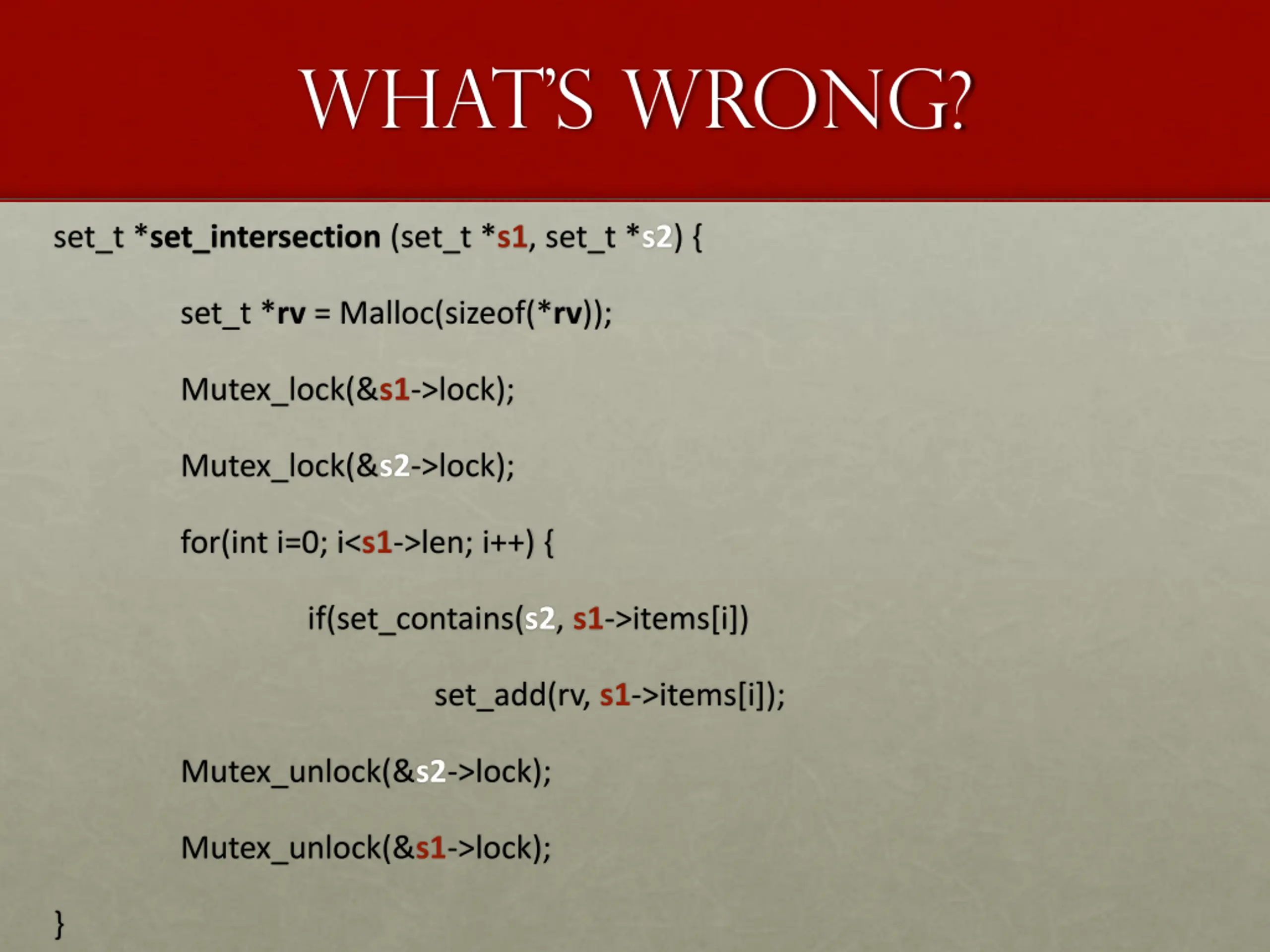 WHAT'S WRONG?

set_t *set_intersection (set_t *s1, set_t *s2) {

set_t *rv = Malloc(sizeof(*rv));

Mutex_lock(&s1->lock);

Mutex_lock(&s2->lock);

for(int i=0; i<s1->len; i++) {

if(set_contains(s2, s1->items[i])

set_add(rv, s1->items[i]);

Mutex_unlock(&s2->lock);

Mutex_unlock(&s1->lock);

}